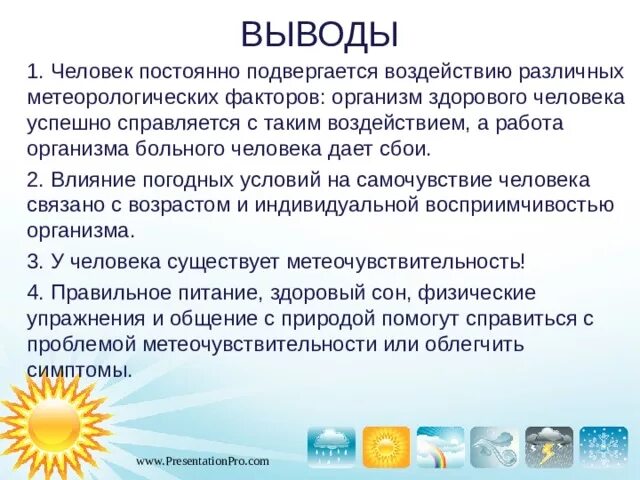 ВЫВОДЫ

1. Человек постоянно подвергается воздействию различных метеорологических факторов: организм здорового человека успешно справляется с таким воздействием, а работа организма больного человека дает сбои.

2. Влияние погодных условий на самочувствие человека связано с возрастом и индивидуальной восприимчивостью организма.

3. У человека существует метеочувствительность!

4. Правильное питание, здоровый сон, физические упражнения и общение с природой помогут справиться с проблемой метеочувствительности или облегчить симптомы.

www.PresentationPro.com